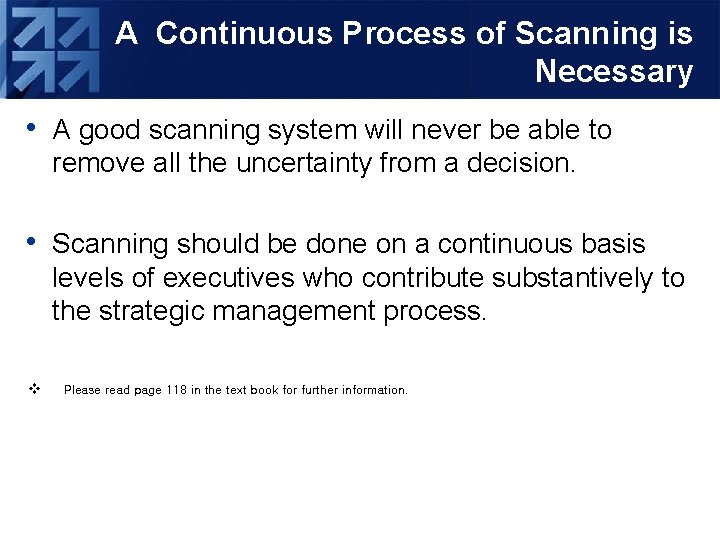 A Continuous Process of Scanning is Necessary

• A good scanning system will never be able to remove all the uncertainty from a decision.

• Scanning should be done on a continuous basis levels of executives who contribute substantively to the strategic management process.

❖ Please read page 118 in the text book for further information.